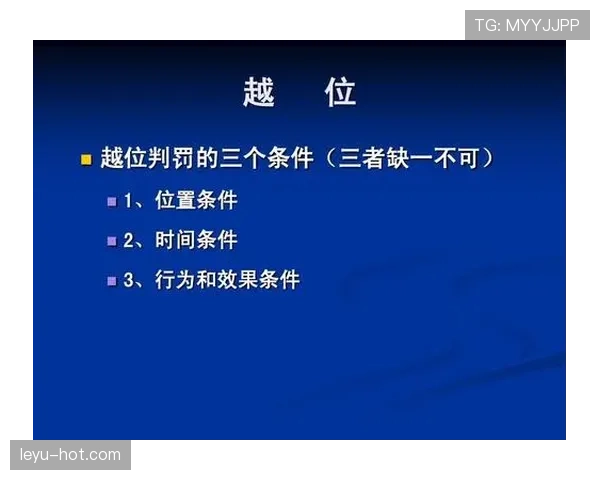 TG: MYYJJPP

越 位

越位判罚的三个条件（三者缺一不可）

1、位置条件

2、时间条件

3、行为和效果条件

leyu-hot.com